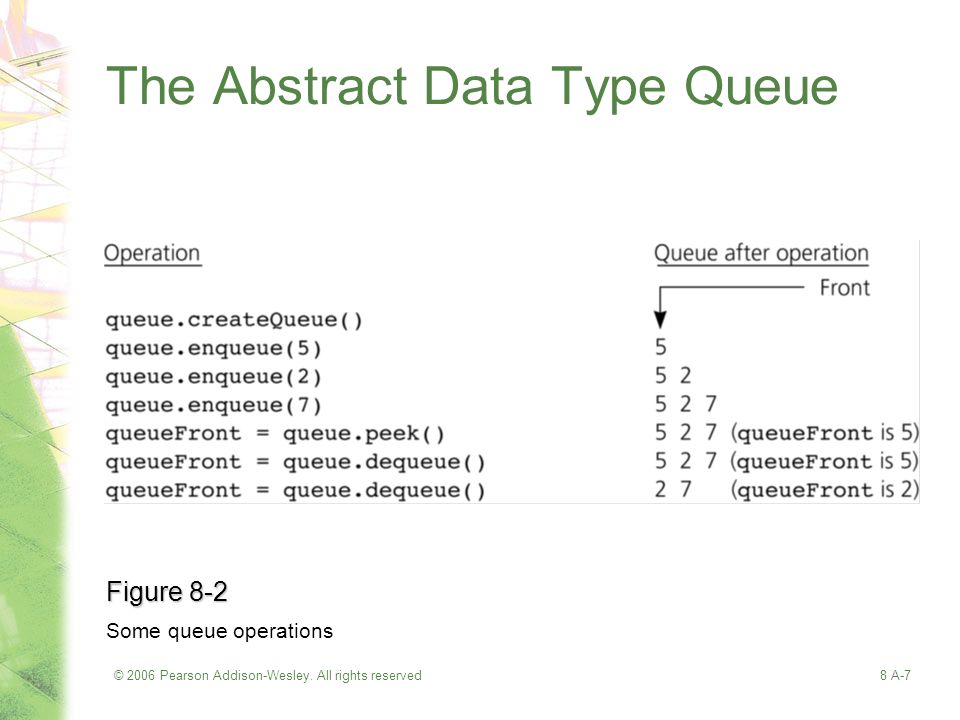 The Abstract Data Type Queue

| Operation | Queue after operation |
|---|---|
| | Front |
| queue.createQueue() | |
| queue.enqueue(5) | 5 |
| queue.enqueue(2) | 5 2 |
| queue.enqueue(7) | 5 2 7 |
| queueFront = queue.peek() | 5 2 7 (queueFront is 5) |
| queueFront = queue.dequeue() | 5 2 7 (queueFront is 5) |
| queueFront = queue.dequeue() | 2 7 (queueFront is 2) |

Figure 8-2

Some queue operations

© 2006 Pearson Addison-Wesley. All rights reserved

8 A-7